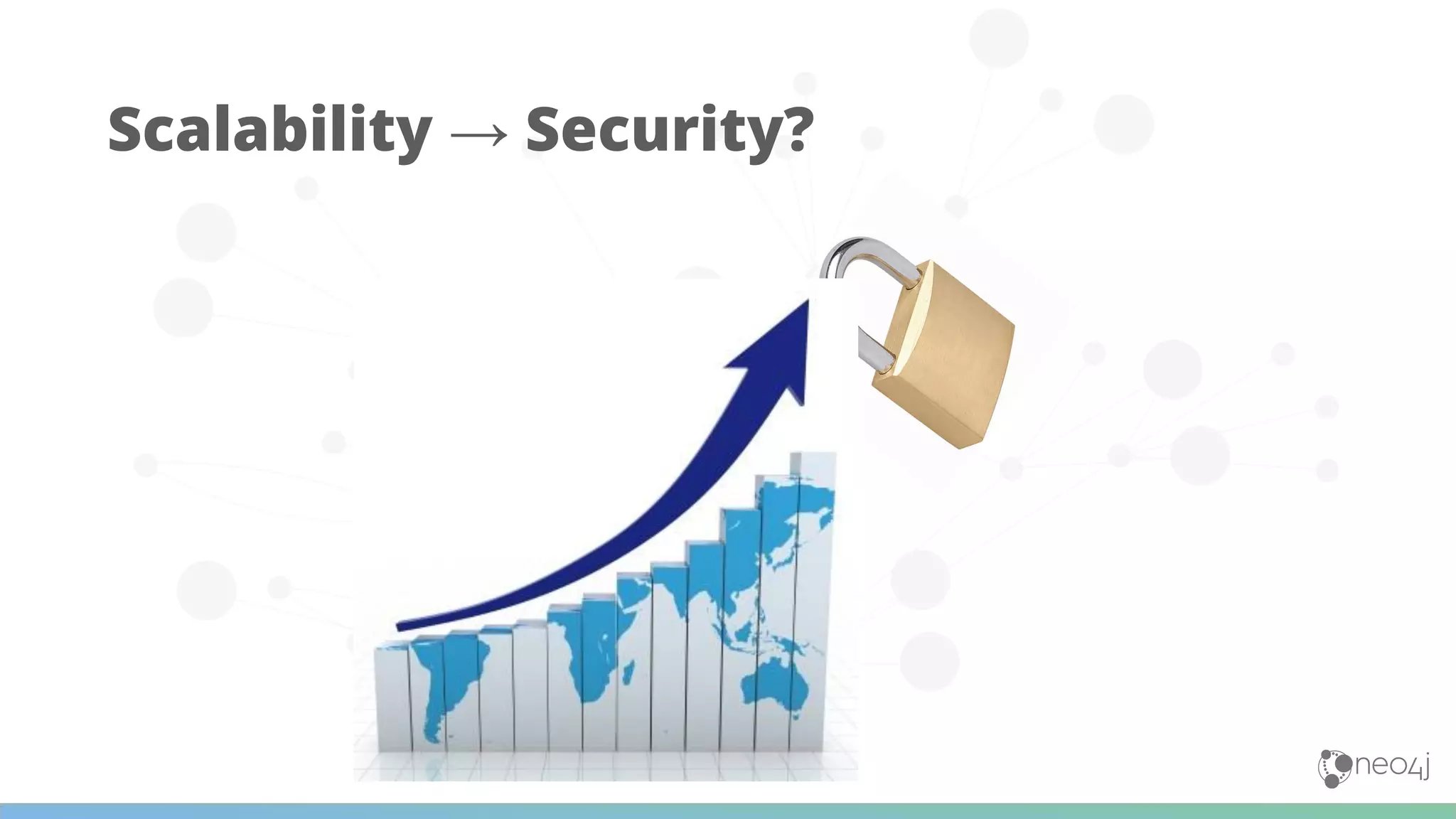 Scalability → Security?

neo4j